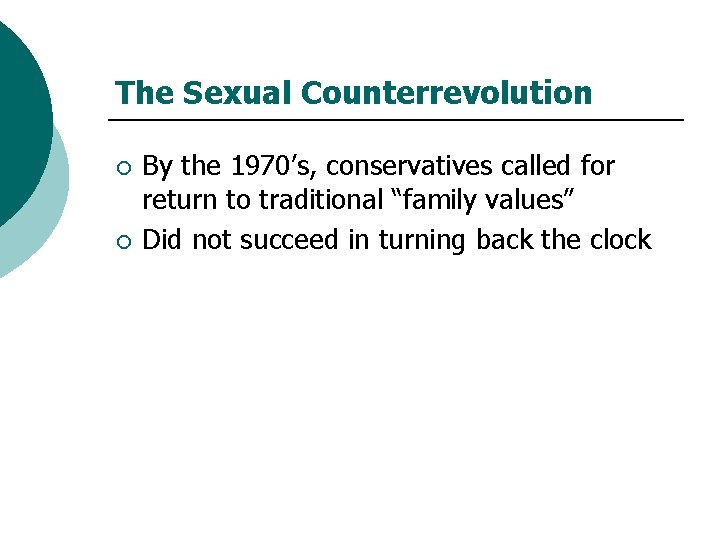 The Sexual Counterrevolution

○ By the 1970’s, conservatives called for return to traditional “family values”
○ Did not succeed in turning back the clock